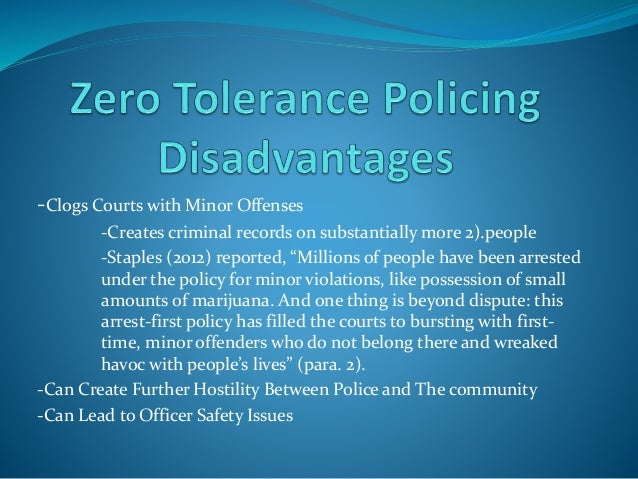 Zero Tolerance Policing Disadvantages

-Clogs Courts with Minor Offenses

-Creates criminal records on substantially more 2).people

-Staples (2012) reported, “Millions of people have been arrested under the policy for minor violations, like possession of small amounts of marijuana. And one thing is beyond dispute: this arrest-first policy has filled the courts to bursting with first-time, minor offenders who do not belong there and wreaked havoc with people’s lives” (para. 2).

-Can Create Further Hostility Between Police and The community

-Can Lead to Officer Safety Issues